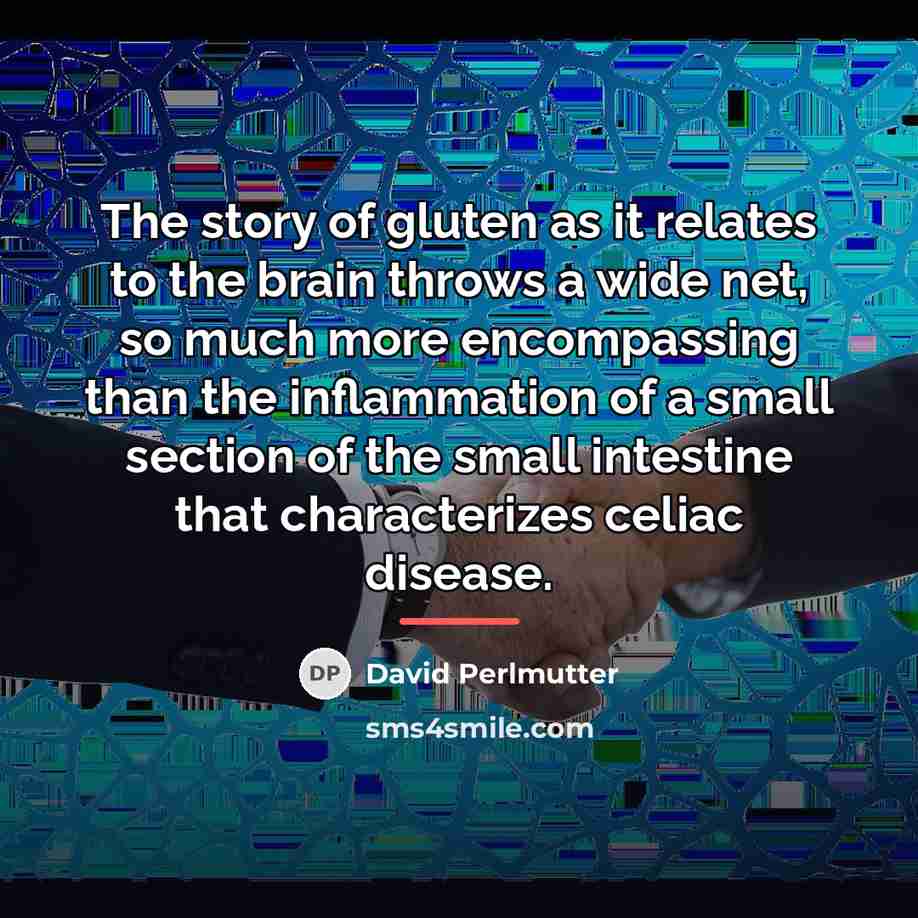 The story of gluten as it relates to the brain throws a wide net, so much more encompassing than the inflammation of a small section of the small intestine that characterizes celiac disease.

DP David Perlmutter

sms4smile.com